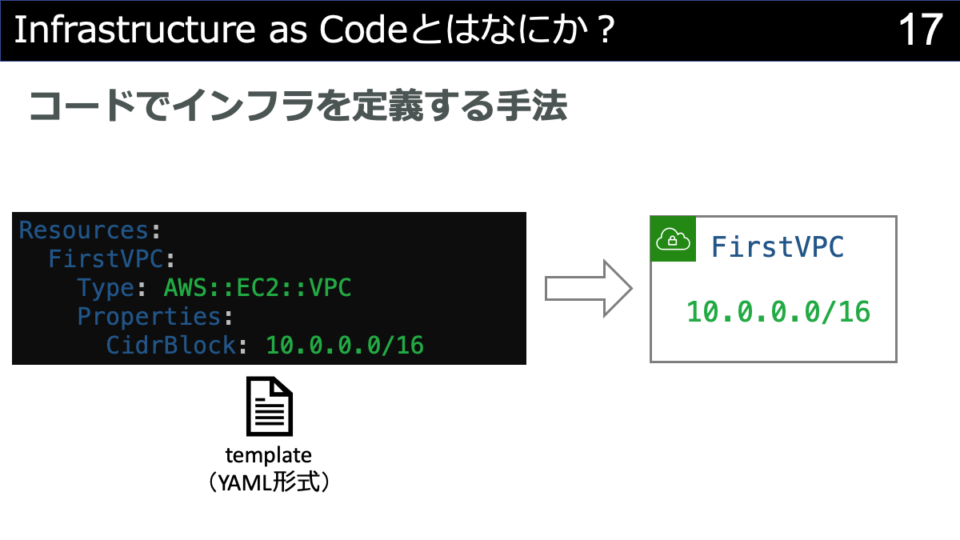 Infrastructure as Codeとはなにか？

17

コードでインフラを定義する手法

Resources:
  FirstVPC:
    Type: AWS::EC2::VPC
    Properties:
      CidrBlock: 10.0.0.0/16

template
（YAML形式）

FirstVPC

10.0.0.0/16